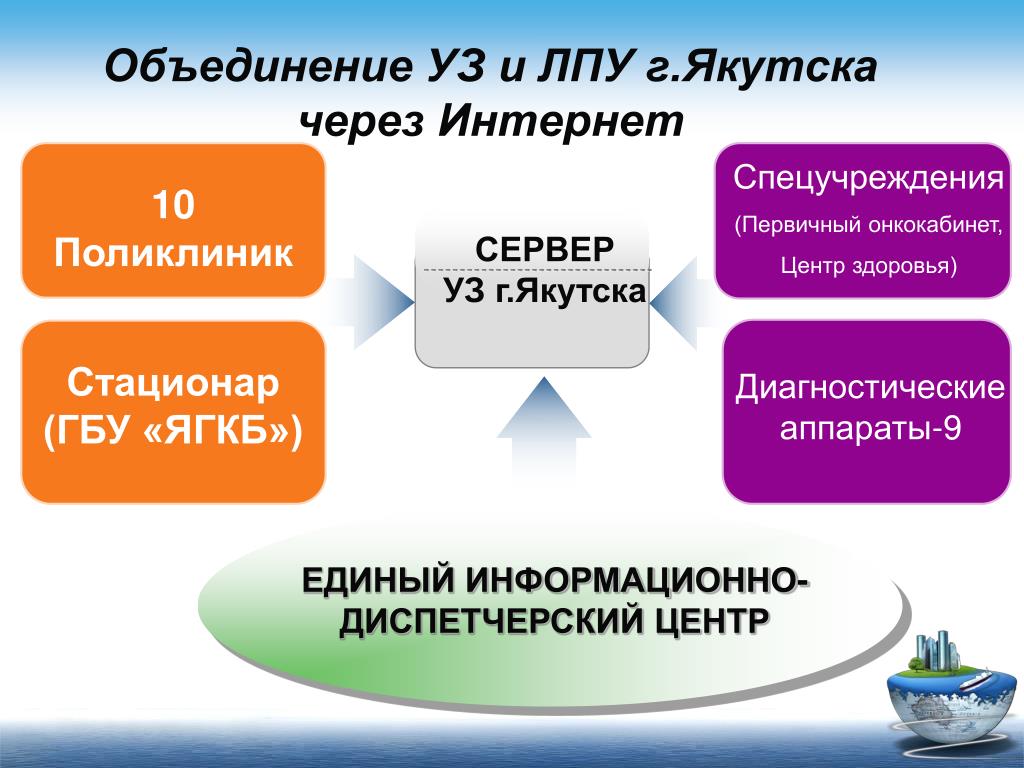 Объединение УЗ и ЛПУ г.Якутска через Интернет

10 Поликлиник

Стационар (ГБУ «ЯГКБ»)

СЕРВЕР

УЗ г.Якутска

Спецучреждения

(Первичный онкокабинет,

Центр здоровья)

Диагностические аппараты-9

ЕДИНЫЙ ИНФОРМАЦИОННО-ДИСПЕТЧЕРСКИЙ ЦЕНТР